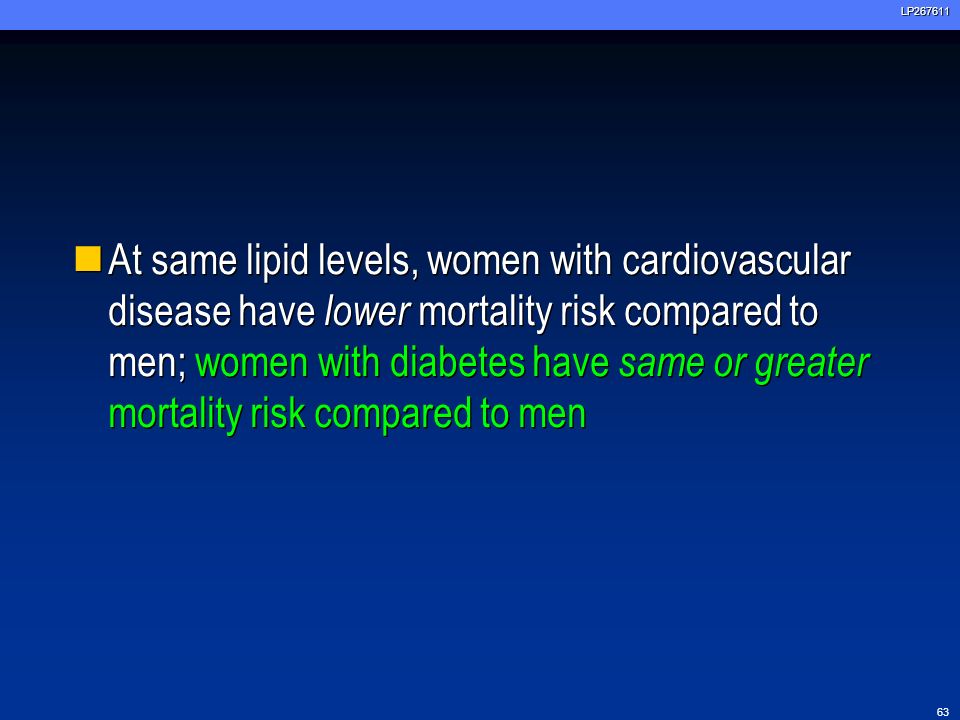 LP267611

At same lipid levels, women with cardiovascular disease have lower mortality risk compared to men; women with diabetes have same or greater mortality risk compared to men

63